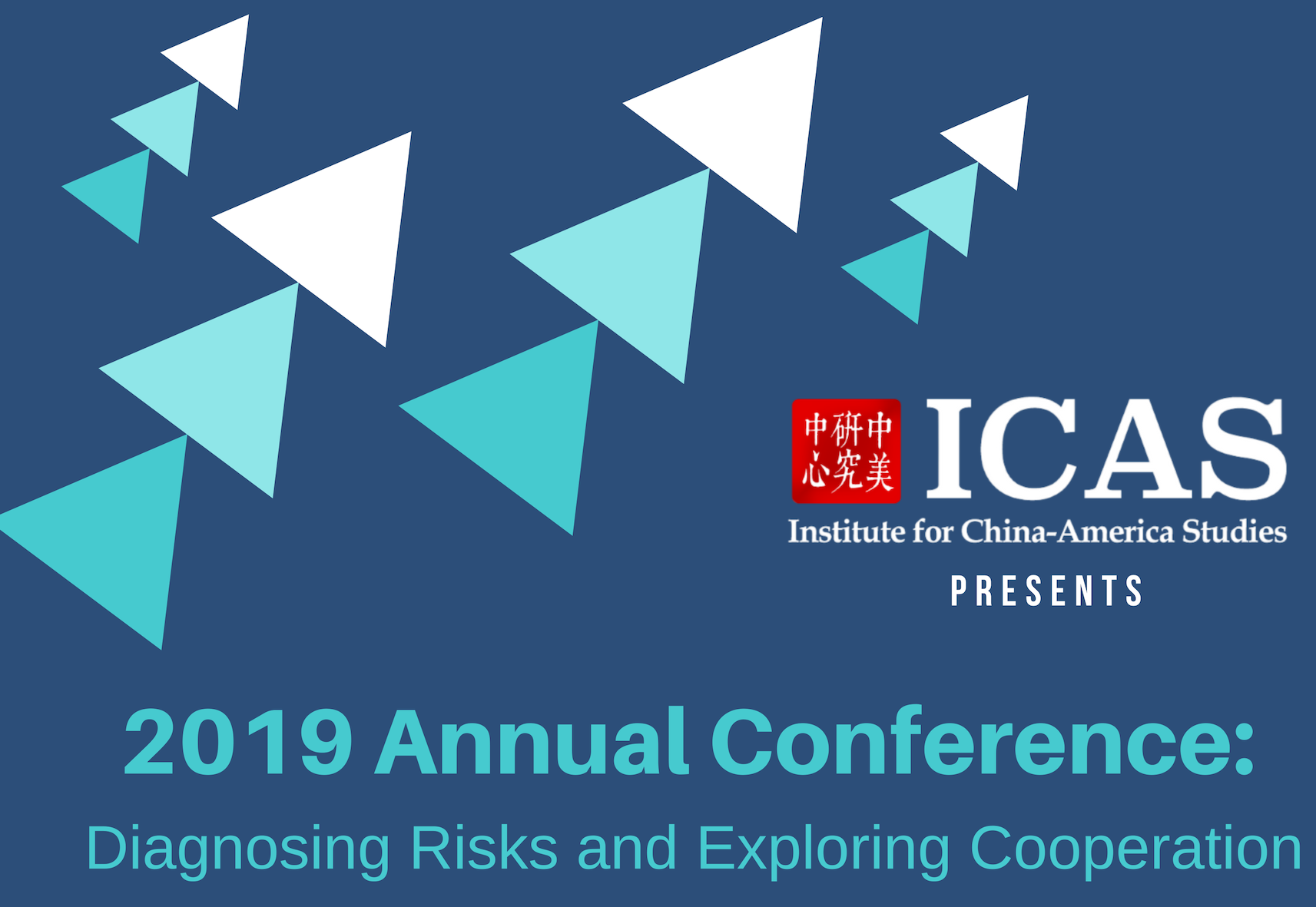 中美研究中心

ICAS

Institute for China-America Studies

PRESENTS

2019 Annual Conference:

Diagnosing Risks and Exploring Cooperation